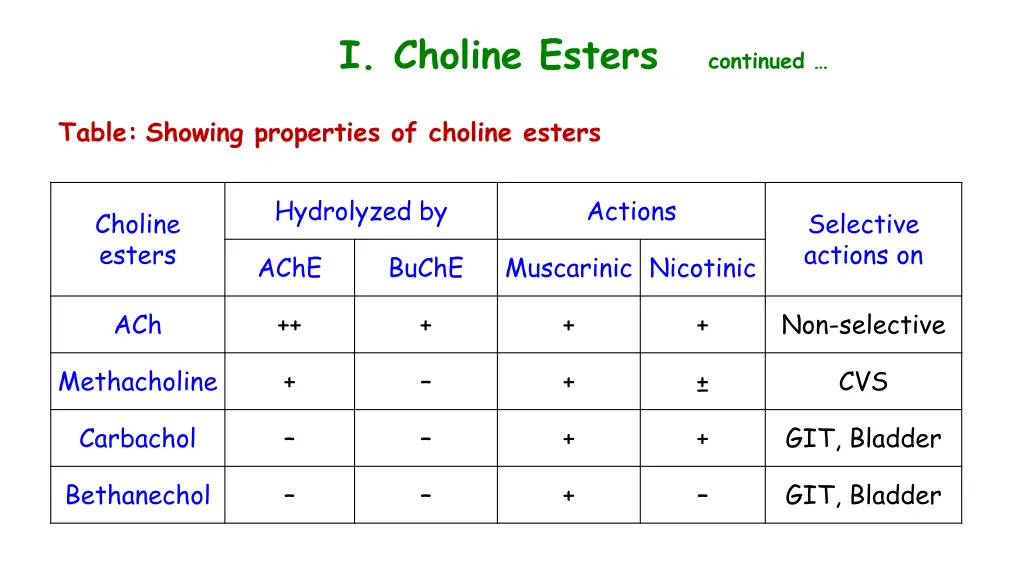 I. Choline Esters continued …

Table: Showing properties of choline esters

| Choline esters | Hydrolyzed by AChE | Hydrolyzed by BuChE | Actions Muscarinic | Actions Nicotinic | Selective actions on |
|---|---|---|---|---|---|
| ACh | ++ | + | + | + | Non-selective |
| Methacholine | + | − | + | ± | CVS |
| Carbachol | − | − | + | + | GIT, Bladder |
| Bethanechol | − | − | + | − | GIT, Bladder |